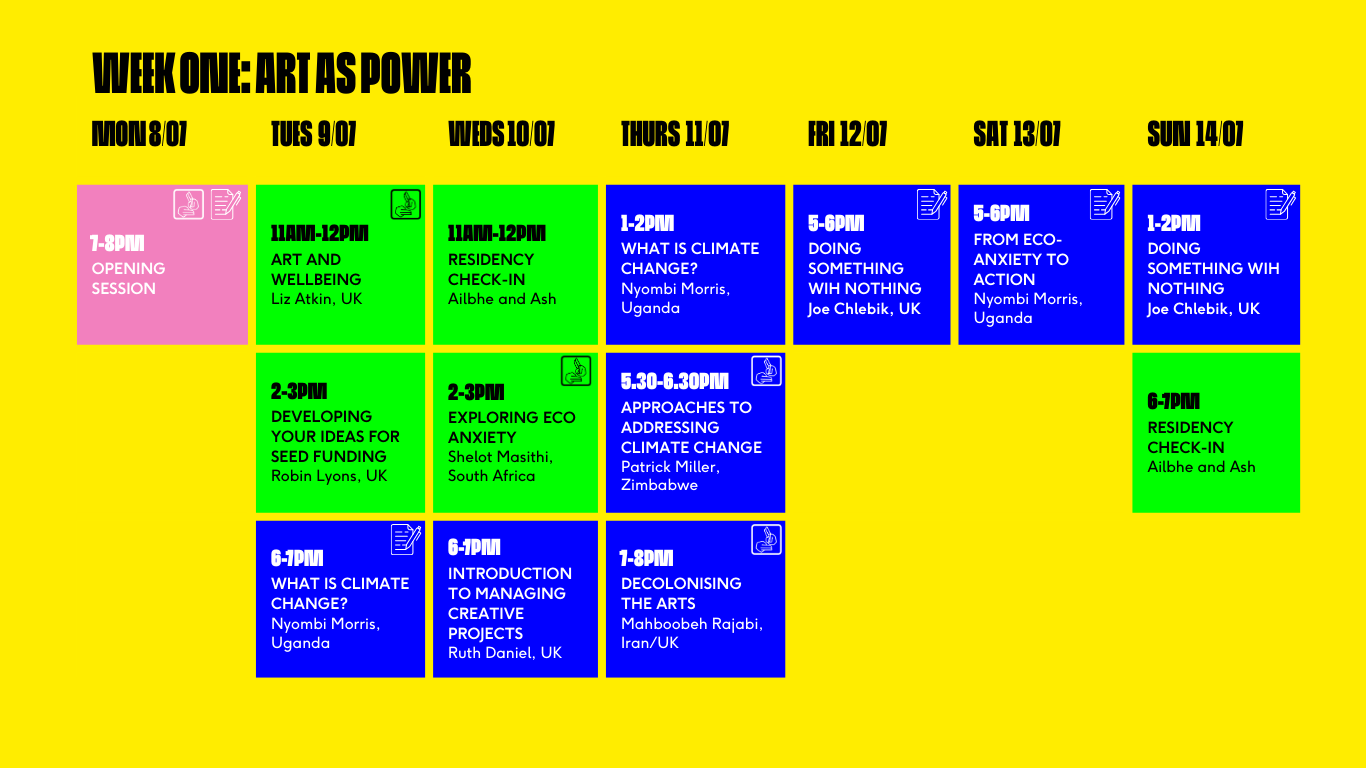 WEEK ONE: ART AS POWER

MON 8/07

7-8PM
OPENING SESSION

TUES 9/07

11AM-12PM
ART AND WELLBEING
Liz Atkin, UK

2-3PM
DEVELOPING YOUR IDEAS FOR SEED FUNDING
Robin Lyons, UK

6-7PM
WHAT IS CLIMATE CHANGE?
Nyombi Morris, Uganda

WEDS 10/07

11AM-12PM
RESIDENCY CHECK-IN
Ailbhe and Ash

2-3PM
EXPLORING ECO ANXIETY
Shelot Masithi, South Africa

6-7PM
INTRODUCTION TO MANAGING CREATIVE PROJECTS
Ruth Daniel, UK

THURS 11/07

1-2PM
WHAT IS CLIMATE CHANGE?
Nyombi Morris, Uganda

5.30-6.30PM
APPROACHES TO ADDRESSING CLIMATE CHANGE
Patrick Miller, Zimbabwe

7-8PM
DECOLONISING THE ARTS
Mahboobeh Rajabi, Iran/UK

FRI 12/07

5-6PM
DOING SOMETHING WIH NOTHING
Joe Chlebik, UK

SAT 13/07

5-6PM
FROM ECO-ANXIETY TO ACTION
Nyombi Morris, Uganda

SUN 14/07

1-2PM
DOING SOMETHING WIH NOTHING
Joe Chlebik, UK

6-7PM
RESIDENCY CHECK-IN
Ailbhe and Ash